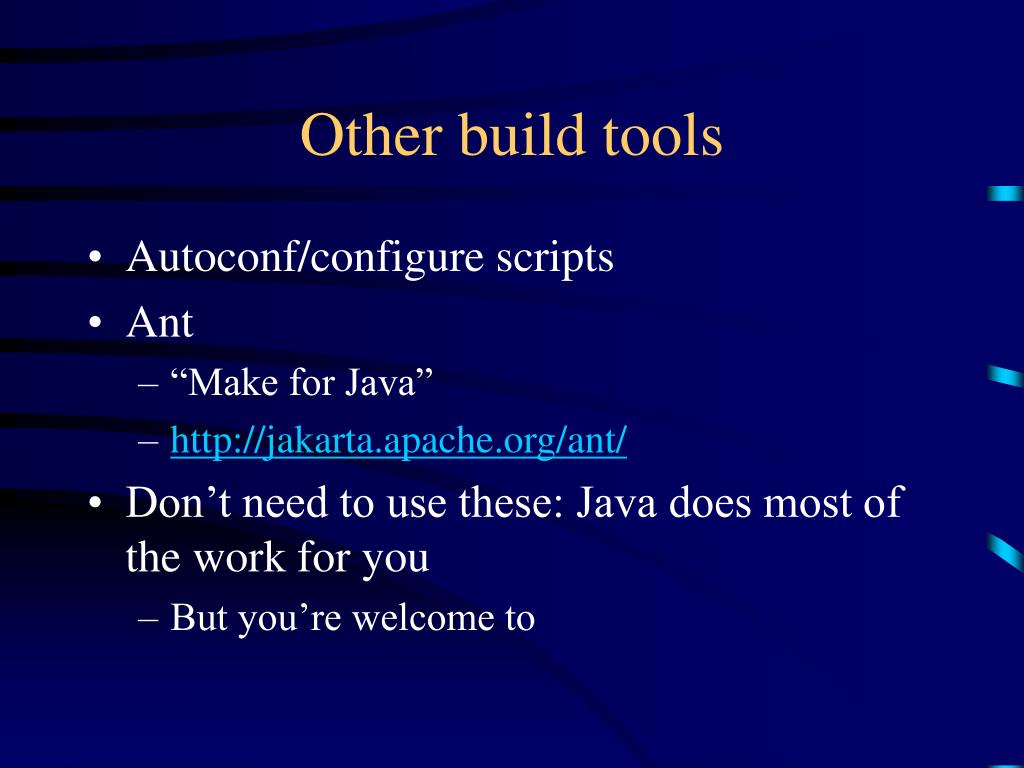 Other build tools

• Autoconf/configure scripts
• Ant
– “Make for Java”
– http://jakarta.apache.org/ant/
• Don’t need to use these: Java does most of the work for you
– But you’re welcome to